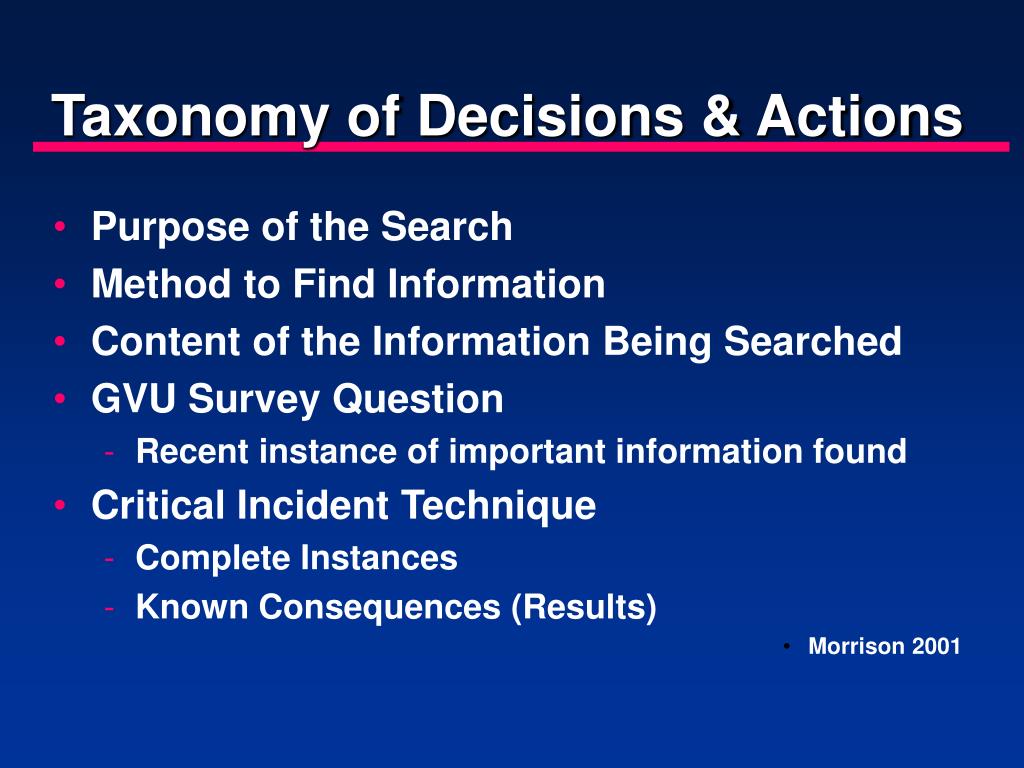 Taxonomy of Decisions & Actions

• Purpose of the Search
• Method to Find Information
• Content of the Information Being Searched
• GVU Survey Question
  - Recent instance of important information found
• Critical Incident Technique
  - Complete Instances
  - Known Consequences (Results)

• Morrison 2001